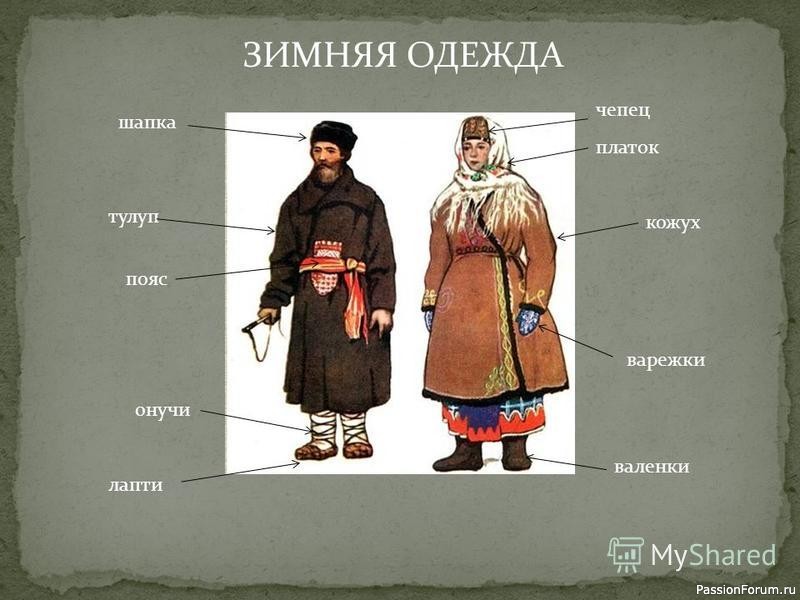 ЗИМНЯЯ ОДЕЖДА

шапка
тулуп
пояс
онучи
лапти

чепец
платок
кожух
варежки
валенки

MyShared

PassionForum.ru